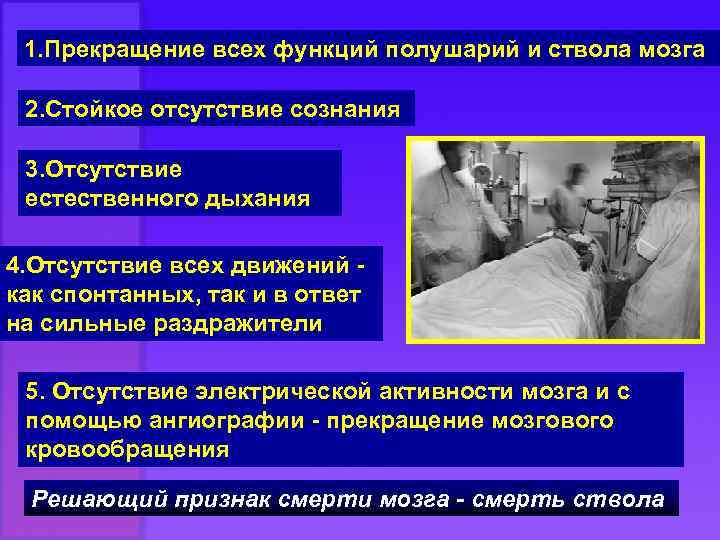 1.Прекращение всех функций полушарий и ствола мозга

2.Стойкое отсутствие сознания

3.Отсутствие естественного дыхания

4.Отсутствие всех движений - как спонтанных, так и в ответ на сильные раздражители

5. Отсутствие электрической активности мозга и с помощью ангиографии - прекращение мозгового кровообращения

Решающий признак смерти мозга - смерть ствола